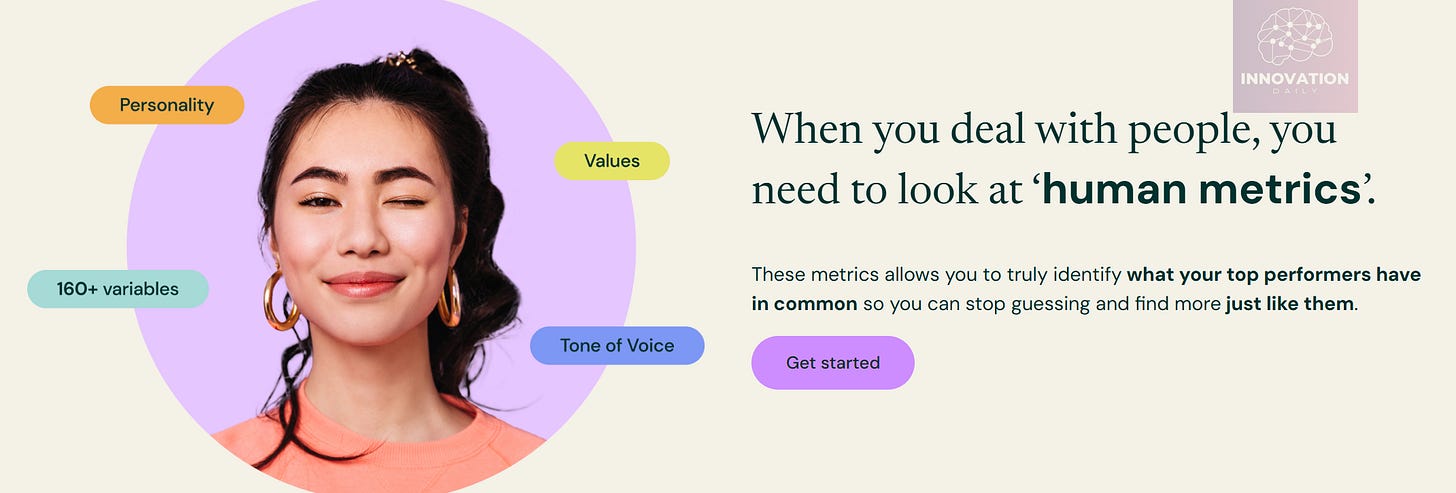 Personality

Values

160+ variables

Tone of Voice

INNOVATION
DAILY

When you deal with people, you need to look at ‘human metrics’.

These metrics allows you to truly identify what your top performers have in common so you can stop guessing and find more just like them.

Get started